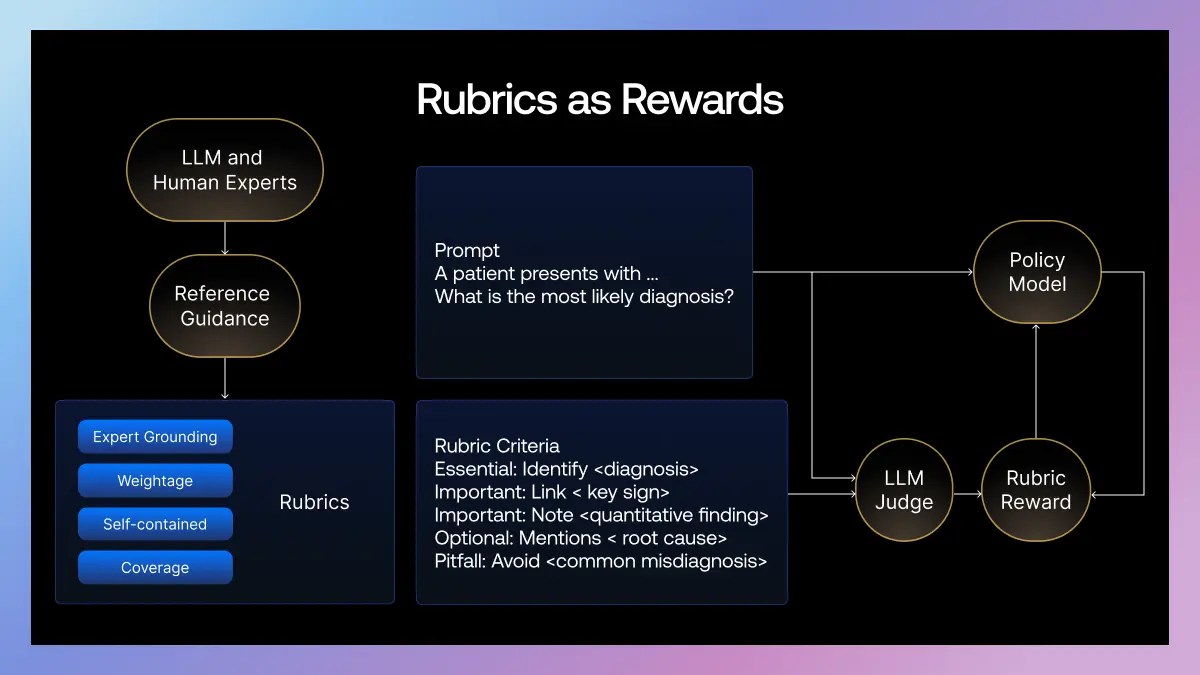 Rubrics as Rewards

LLM and Human Experts

Reference Guidance

Expert Grounding
Weightage
Self-contained
Coverage

Rubrics

Prompt
A patient presents with ...
What is the most likely diagnosis?

Rubric Criteria
Essential: Identify <diagnosis>
Important: Link < key sign>
Important: Note <quantitative finding>
Optional: Mentions < root cause>
Pitfall: Avoid <common misdiagnosis>

Policy Model

LLM Judge

Rubric Reward